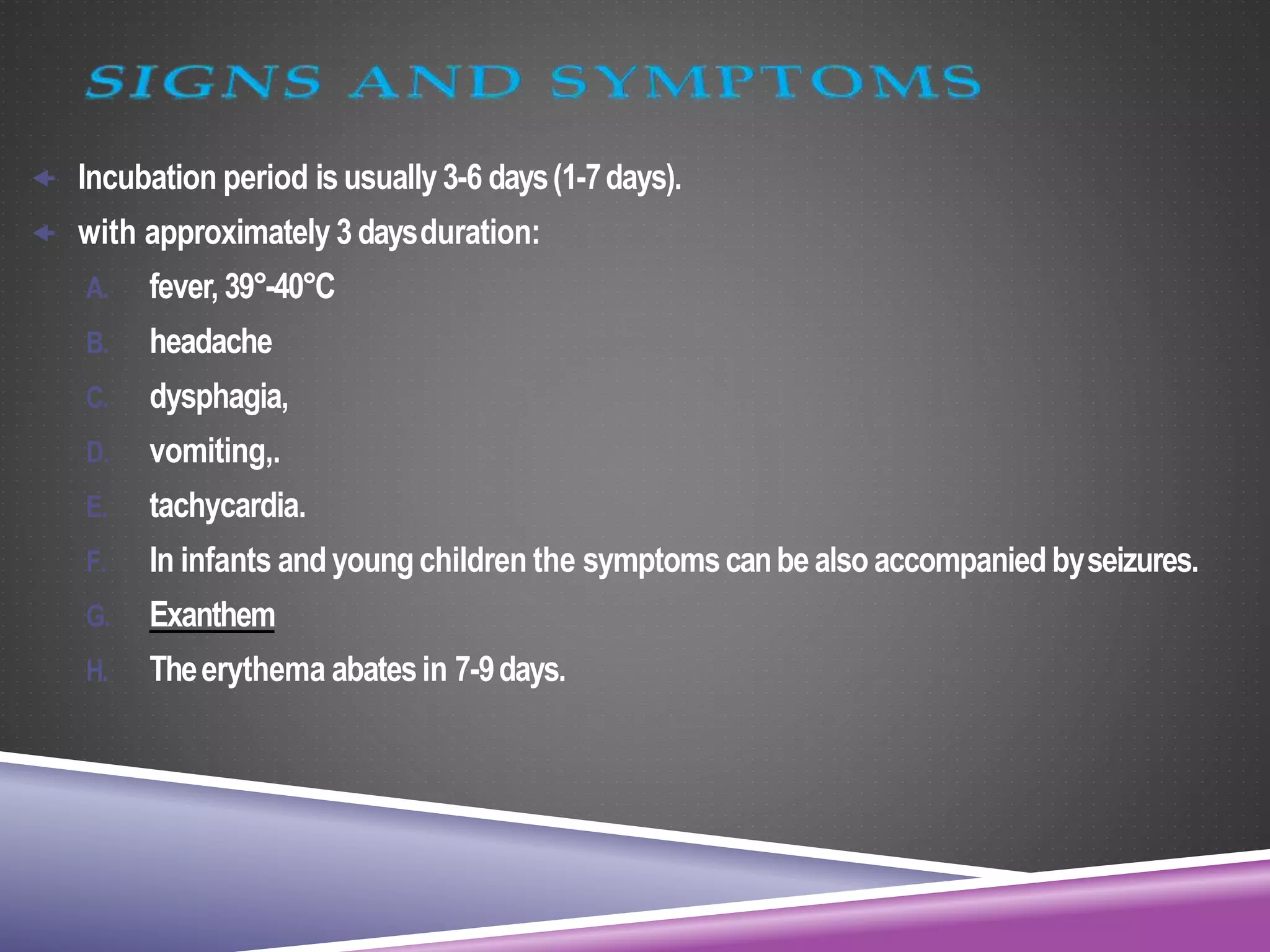 SIGNS AND SYMPTOMS

Incubation period is usually 3-6 days (1-7 days).

with approximately 3 days duration:

A. fever, 39°-40°C
B. headache
C. dysphagia,
D. vomiting,.
E. tachycardia.
F. In infants and young children the symptoms can be also accompanied by seizures.
G. Exanthem
H. The erythema abates in 7-9 days.